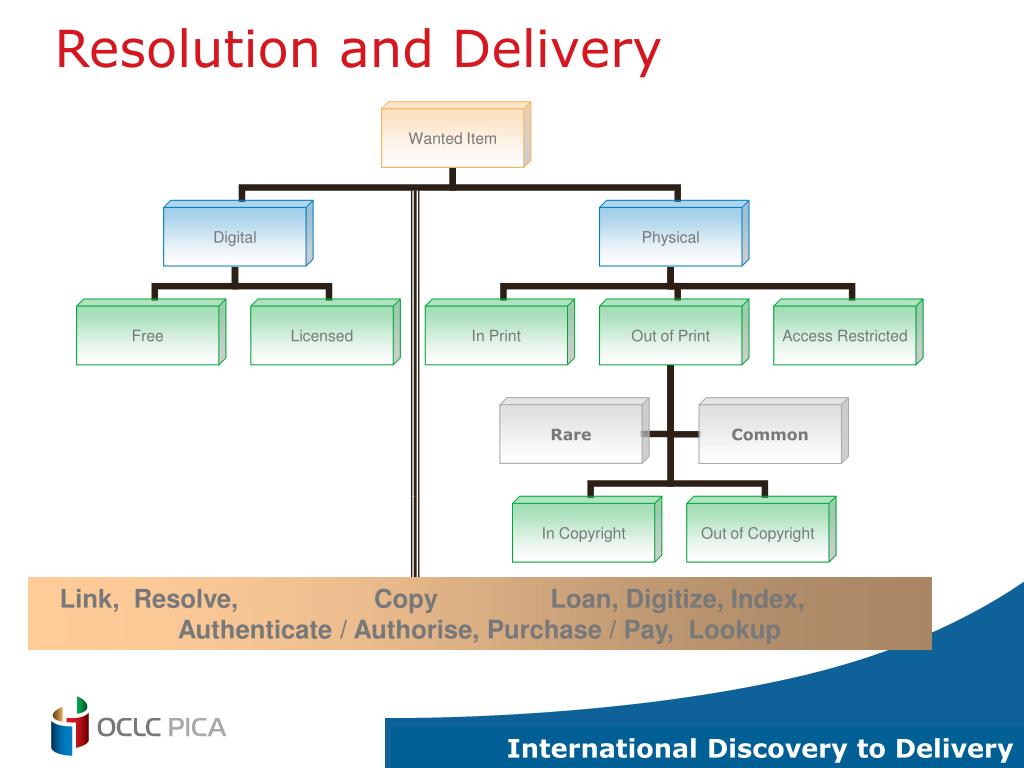 Resolution and Delivery

Wanted Item

Digital

Physical

Free

Licensed

In Print

Out of Print

Access Restricted

Rare

Common

In Copyright

Out of Copyright

Link, Resolve, Copy Loan, Digitize, Index, Authenticate / Authorise, Purchase / Pay, Lookup

OCLC PICA

International Discovery to Delivery